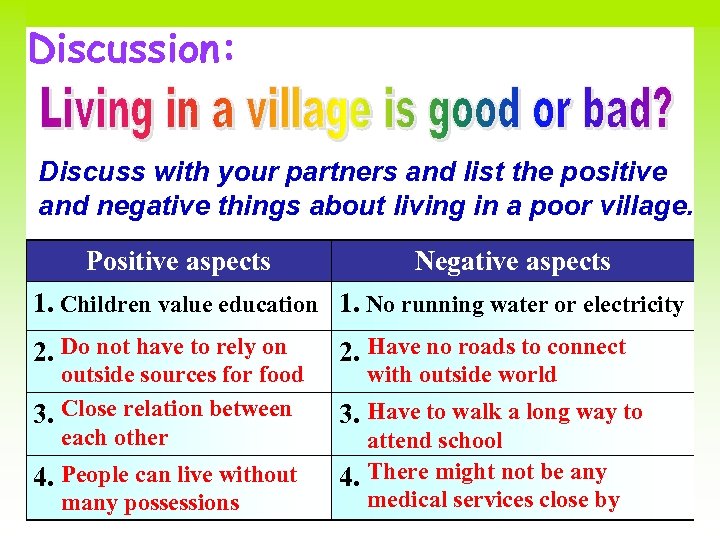 Discussion:

Living in a village is good or bad?

Discuss with your partners and list the positive and negative things about living in a poor village.

| Positive aspects | Negative aspects |
|---|---|
| 1. Children value education | 1. No running water or electricity |
| 2. Do not have to rely on outside sources for food | 2. Have no roads to connect with outside world |
| 3. Close relation between each other | 3. Have to walk a long way to attend school |
| 4. People can live without many possessions | 4. There might not be any medical services close by |